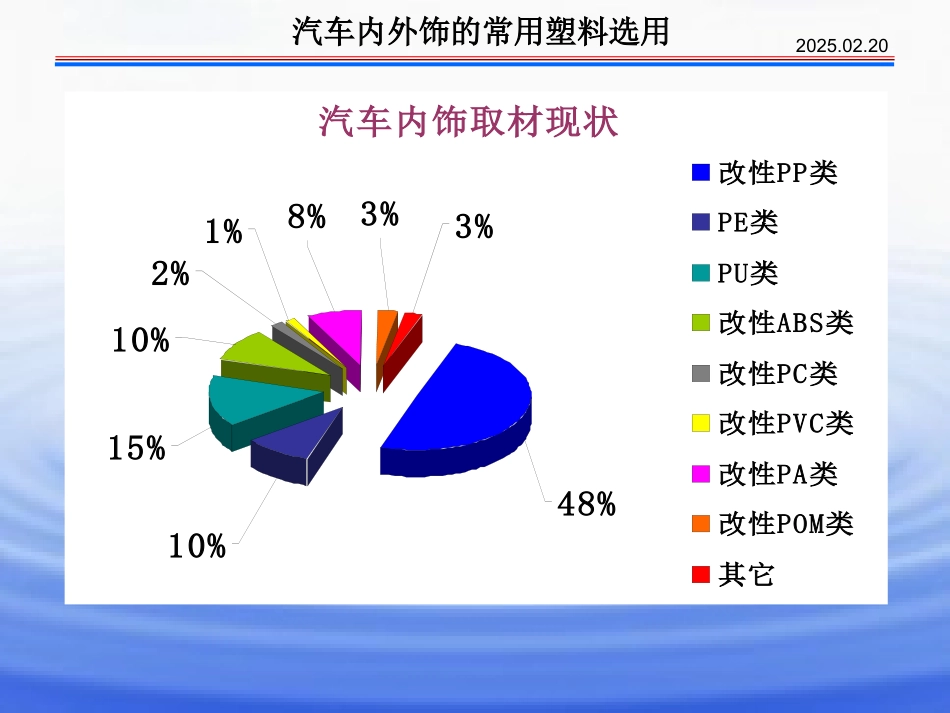 汽车内外饰的常用塑料选用

2025.02.20

汽车内饰取材现状

1%
8%
3%
3%
2%
10%
15%
10%
48%

改性PP类
PE类
PU类
改性ABS类
改性PC类
改性PVC类
改性PA类
改性POM类
其它